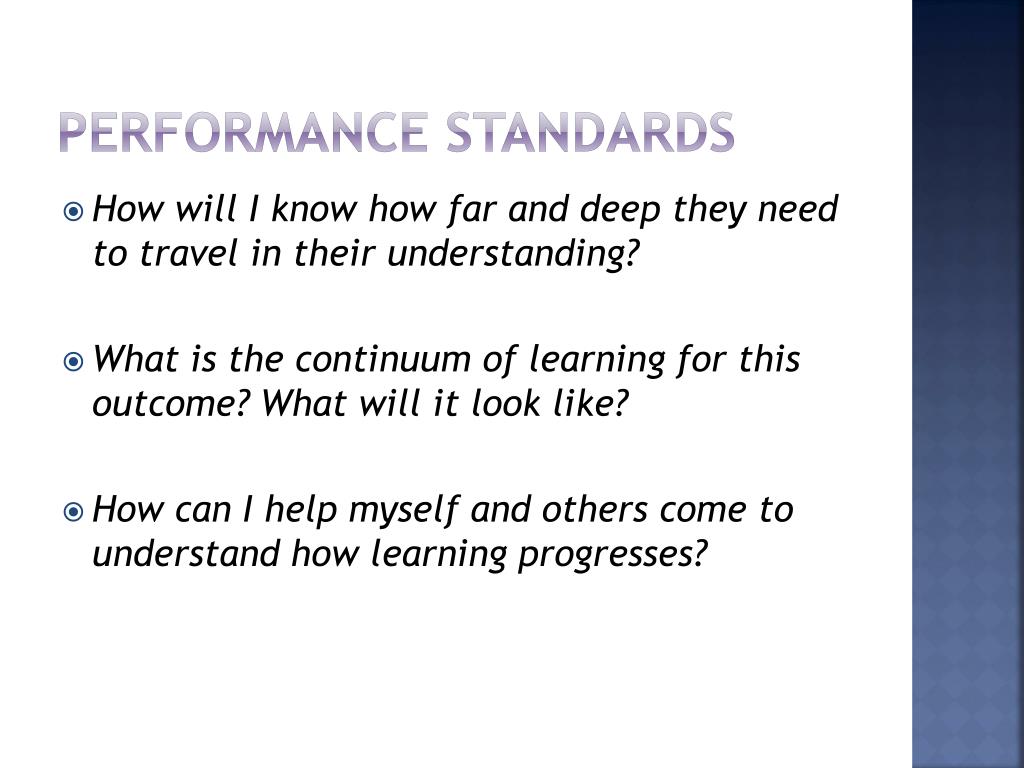 PERFORMANCE STANDARDS

How will I know how far and deep they need to travel in their understanding?

What is the continuum of learning for this outcome? What will it look like?

How can I help myself and others come to understand how learning progresses?